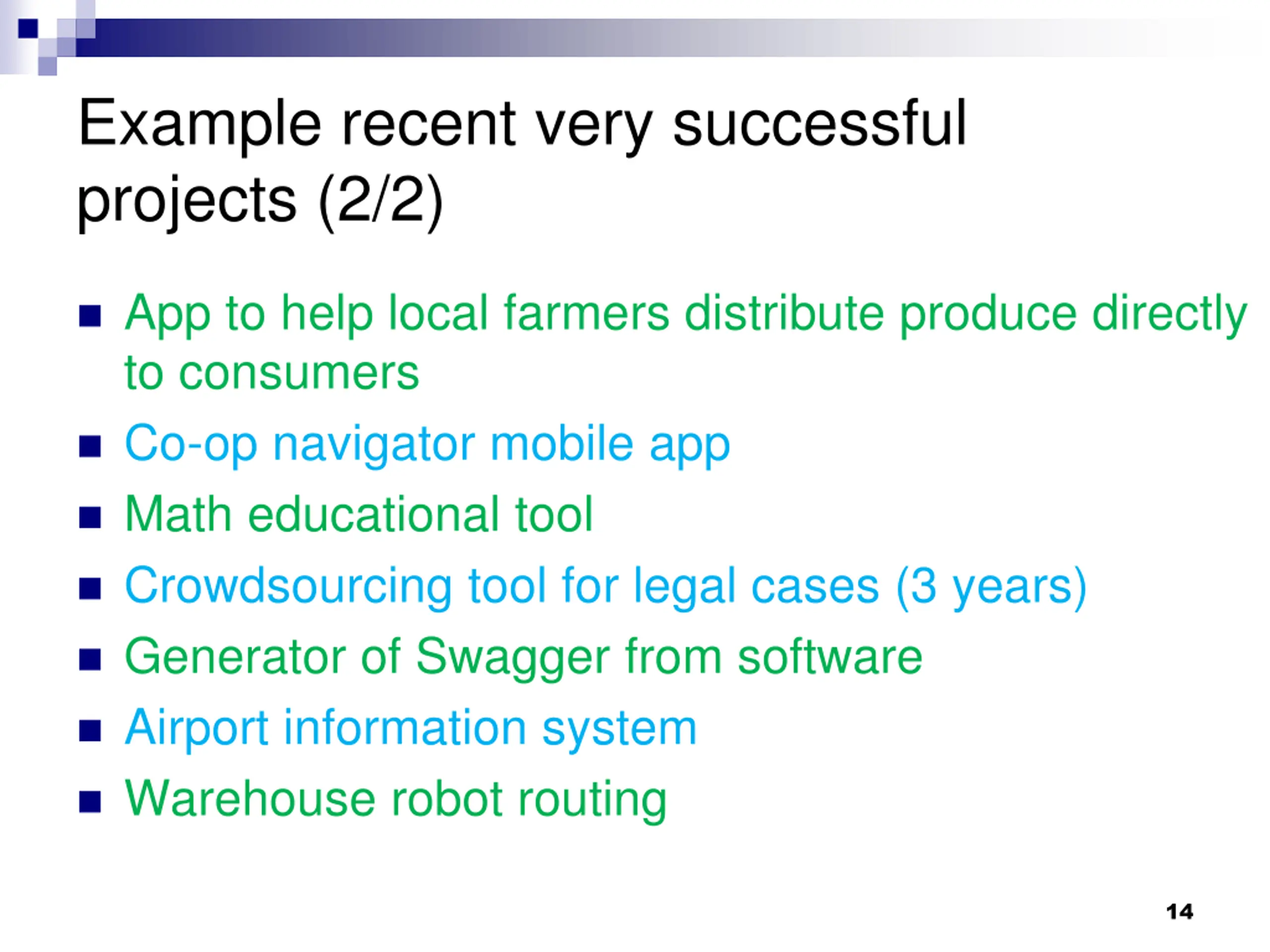 Example recent very successful projects (2/2)

- App to help local farmers distribute produce directly to consumers
- Co-op navigator mobile app
- Math educational tool
- Crowdsourcing tool for legal cases (3 years)
- Generator of Swagger from software
- Airport information system
- Warehouse robot routing

14